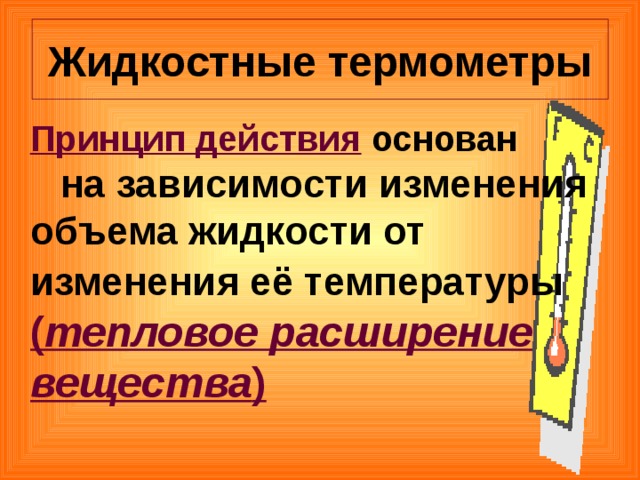 Жидкостные термометры

Принцип действия основан на зависимости изменения объема жидкости от изменения её температуры (тепловое расширение вещества)

F C